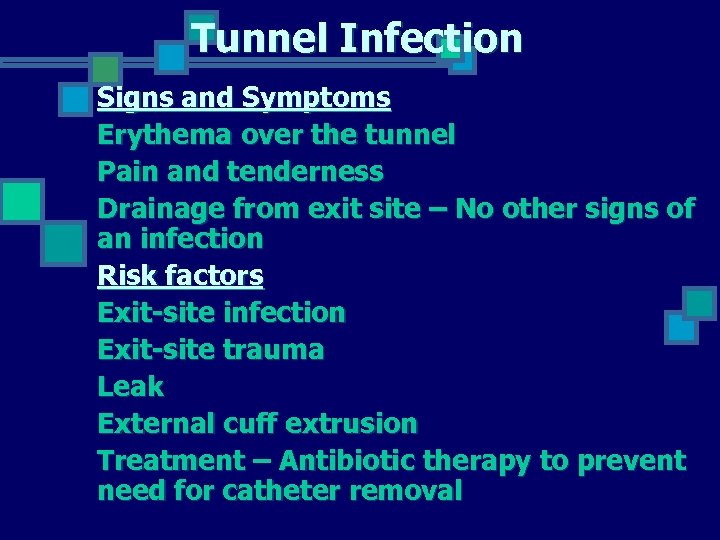 Tunnel Infection

Signs and Symptoms

Erythema over the tunnel

Pain and tenderness

Drainage from exit site – No other signs of an infection

Risk factors

Exit-site infection

Exit-site trauma

Leak

External cuff extrusion

Treatment – Antibiotic therapy to prevent need for catheter removal